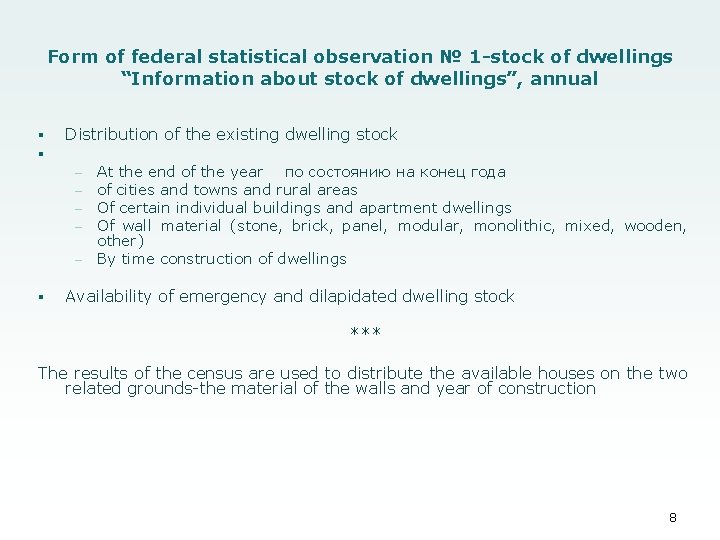 Form of federal statistical observation № 1-stock of dwellings
“Information about stock of dwellings”, annual

▪ Distribution of the existing dwelling stock
▪
– At the end of the year по состоянию на конец года
– of cities and towns and rural areas
– Of certain individual buildings and apartment dwellings
– Of wall material (stone, brick, panel, modular, monolithic, mixed, wooden, other)
– By time construction of dwellings

▪ Availability of emergency and dilapidated dwelling stock

***

The results of the census are used to distribute the available houses on the two related grounds-the material of the walls and year of construction

8